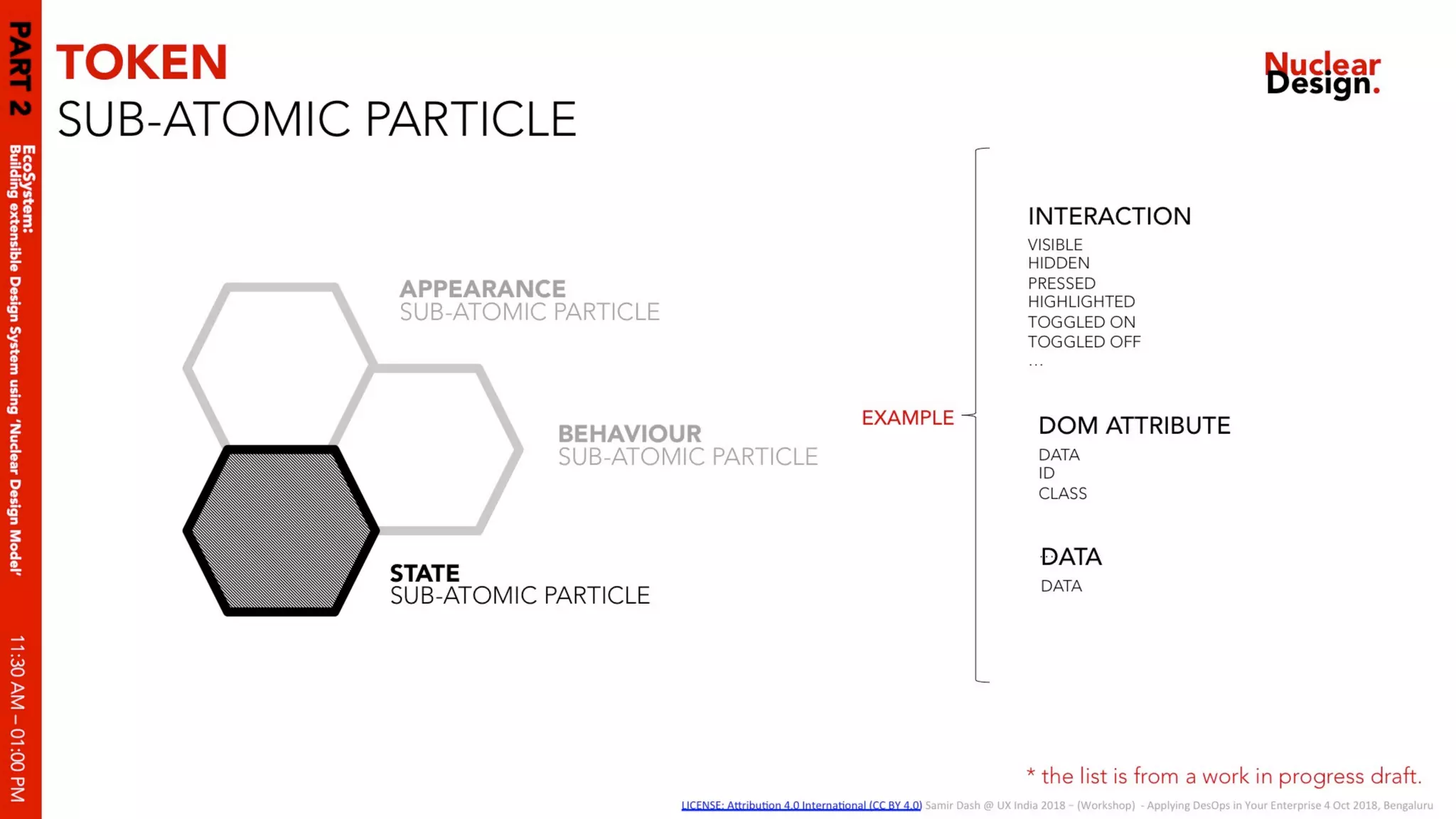 PART 2

EcoSystem:
Building extensible Design System using 'Nuclear Design Model'

11:30 AM – 01:00 PM

TOKEN
SUB-ATOMIC PARTICLE

Nuclear Design.

APPEARANCE
SUB-ATOMIC PARTICLE

BEHAVIOUR
SUB-ATOMIC PARTICLE

STATE
SUB-ATOMIC PARTICLE

EXAMPLE

INTERACTION
VISIBLE
HIDDEN
PRESSED
HIGHLIGHTED
TOGGLED ON
TOGGLED OFF
...

DOM ATTRIBUTE
DATA
ID
CLASS

DATA
DATA

* the list is from a work in progress draft.

LICENSE: Attribution 4.0 International (CC BY 4.0) Samir Dash @ UX India 2018 – (Workshop) - Applying DesOps in Your Enterprise 4 Oct 2018, Bengaluru